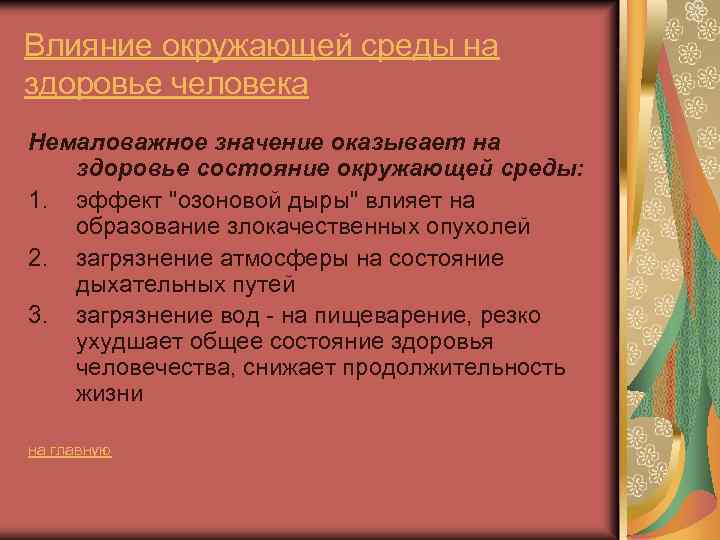 Влияние окружающей среды на здоровье человека

Немаловажное значение оказывает на здоровье состояние окружающей среды:

1. эффект "озоновой дыры" влияет на образование злокачественных опухолей
2. загрязнение атмосферы на состояние дыхательных путей
3. загрязнение вод - на пищеварение, резко ухудшает общее состояние здоровья человечества, снижает продолжительность жизни

на главную